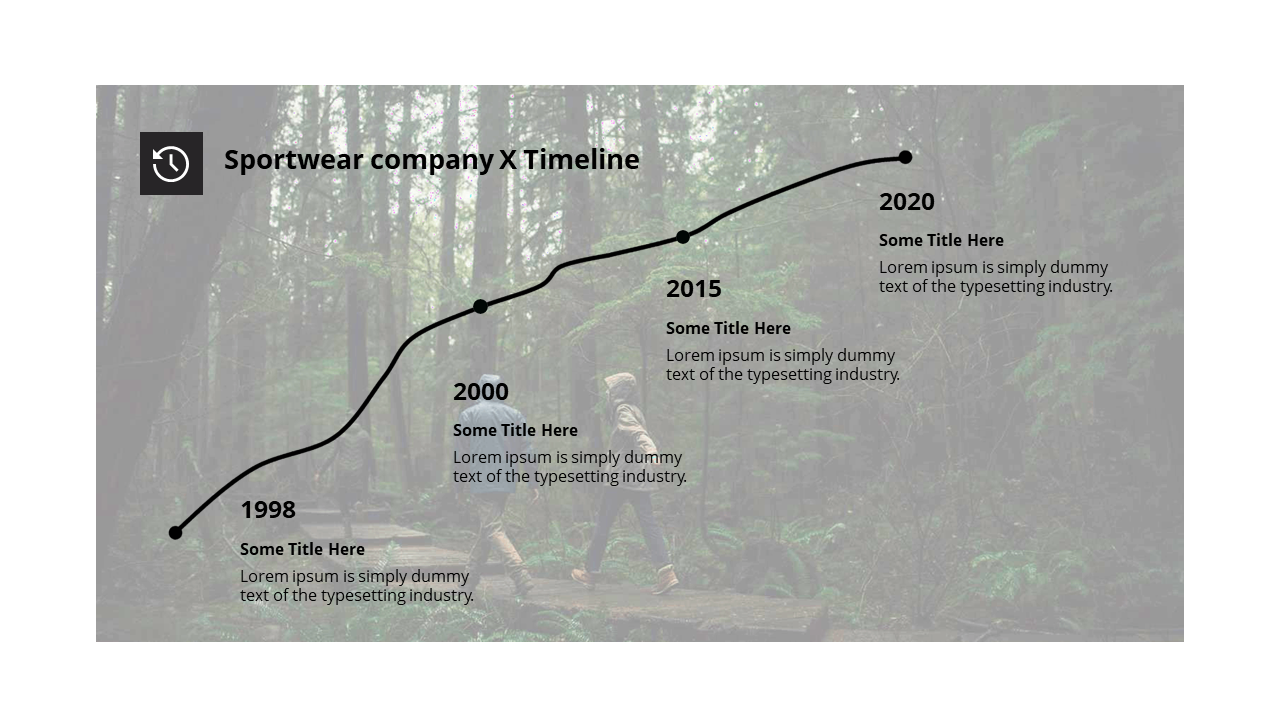 Sportwear company X Timeline

1998

Some Title Here

Lorem ipsum is simply dummy text of the typesetting industry.

2000

Some Title Here

Lorem ipsum is simply dummy text of the typesetting industry.

2015

Some Title Here

Lorem ipsum is simply dummy text of the typesetting industry.

2020

Some Title Here

Lorem ipsum is simply dummy text of the typesetting industry.